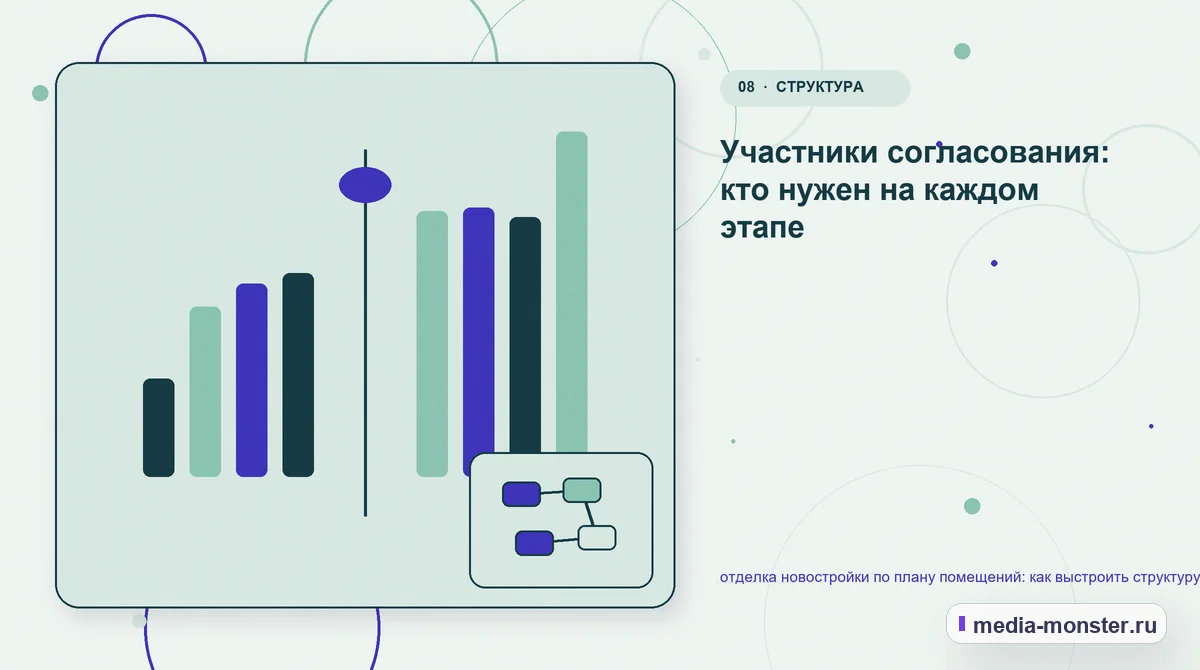 08 · СТРУКТУРА

Участники согласования: кто нужен на каждом этапе

отделка новостройки по плану помещений: как выстроить структуру

media-monster.ru